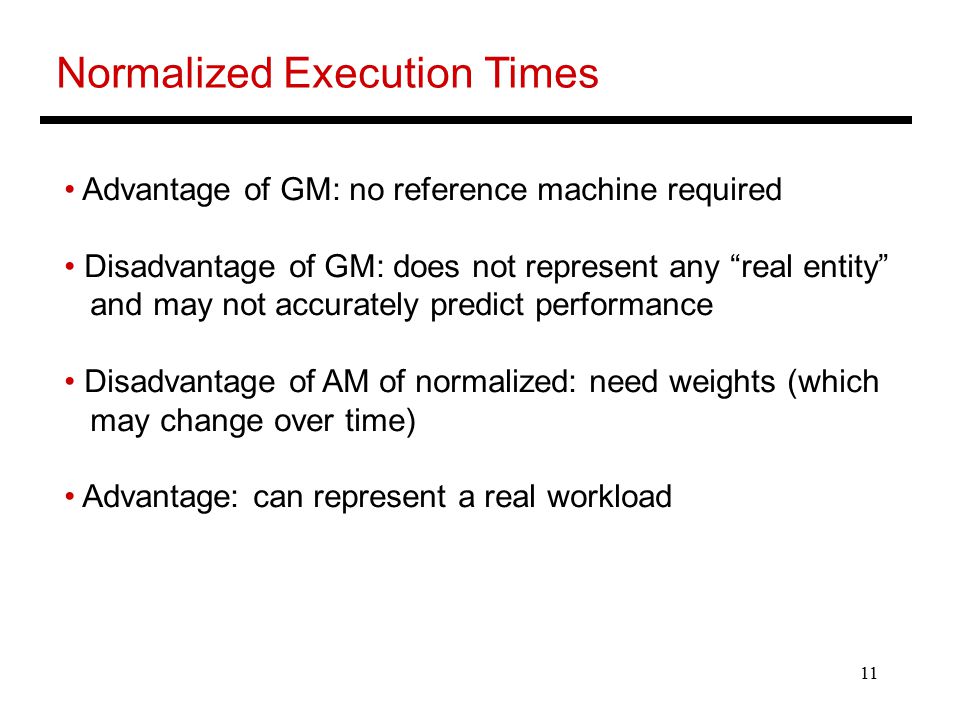 Normalized Execution Times

• Advantage of GM: no reference machine required

• Disadvantage of GM: does not represent any “real entity” and may not accurately predict performance

• Disadvantage of AM of normalized: need weights (which may change over time)

• Advantage: can represent a real workload

11